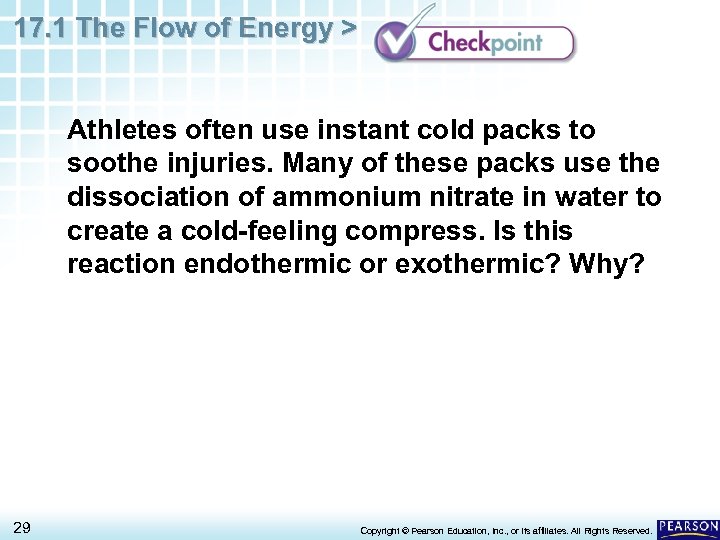 17.1 The Flow of Energy > Checkpoint

Athletes often use instant cold packs to soothe injuries. Many of these packs use the dissociation of ammonium nitrate in water to create a cold-feeling compress. Is this reaction endothermic or exothermic? Why?

29

Copyright © Pearson Education, Inc., or its affiliates. All Rights Reserved.

PEARSON